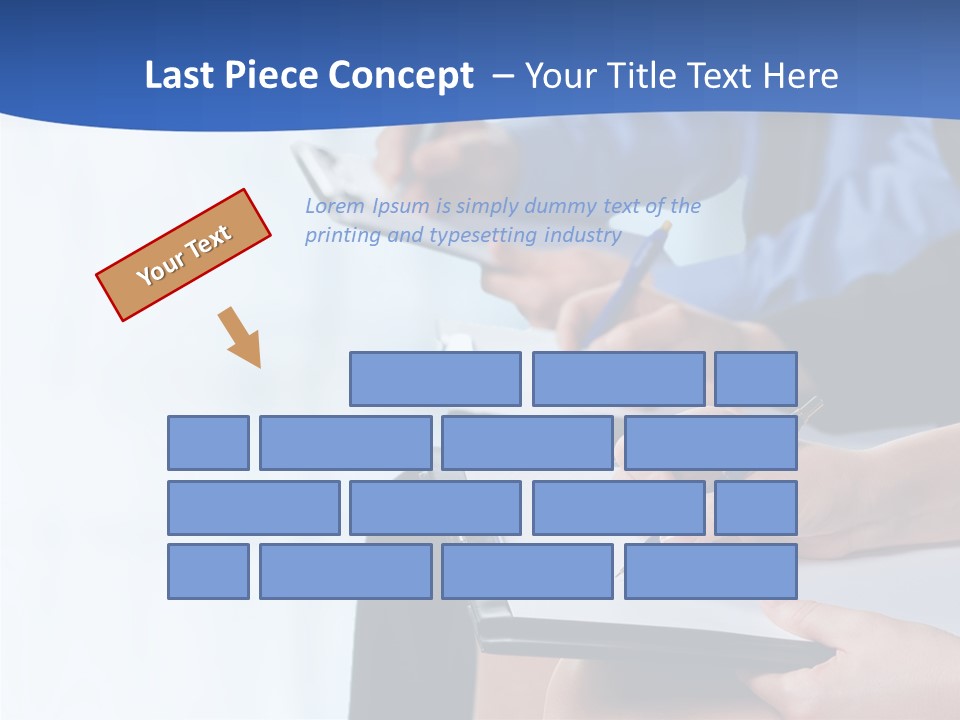 Last Piece Concept – Your Title Text Here

Your Text

Lorem Ipsum is simply dummy text of the printing and typesetting industry